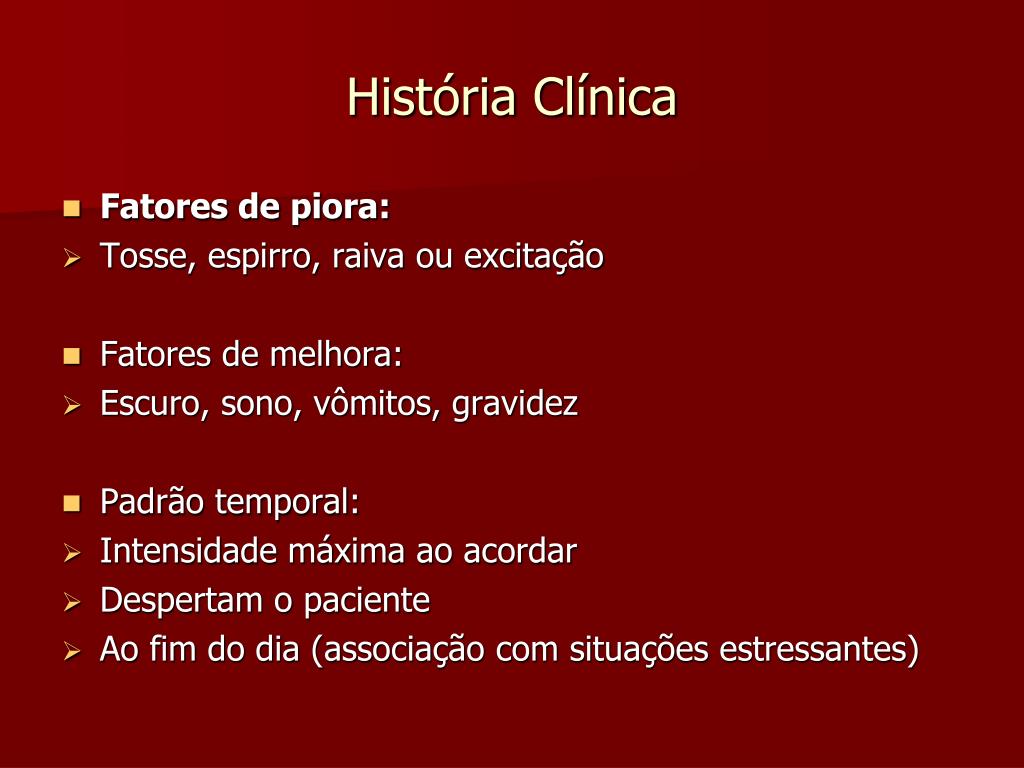 História Clínica

Fatores de piora:
Tosse, espirro, raiva ou excitação

Fatores de melhora:
Escuro, sono, vômitos, gravidez

Padrão temporal:
Intensidade máxima ao acordar
Despertam o paciente
Ao fim do dia (associação com situações estressantes)